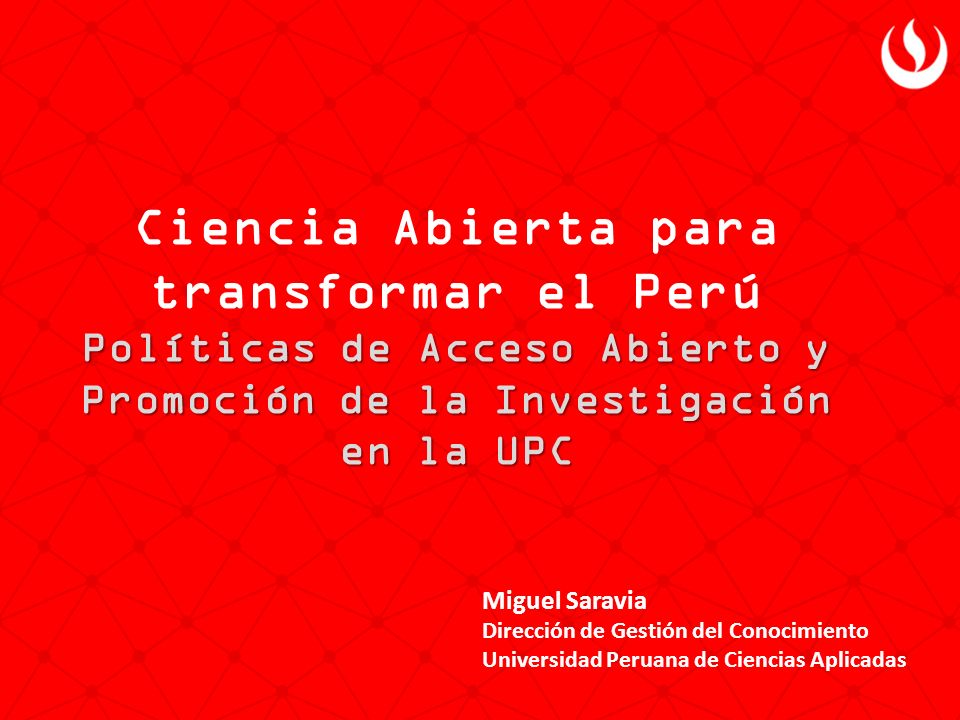 Ciencia Abierta para transformar el Perú

Políticas de Acceso Abierto y Promoción de la Investigación en la UPC

Miguel Saravia
Dirección de Gestión del Conocimiento
Universidad Peruana de Ciencias Aplicadas